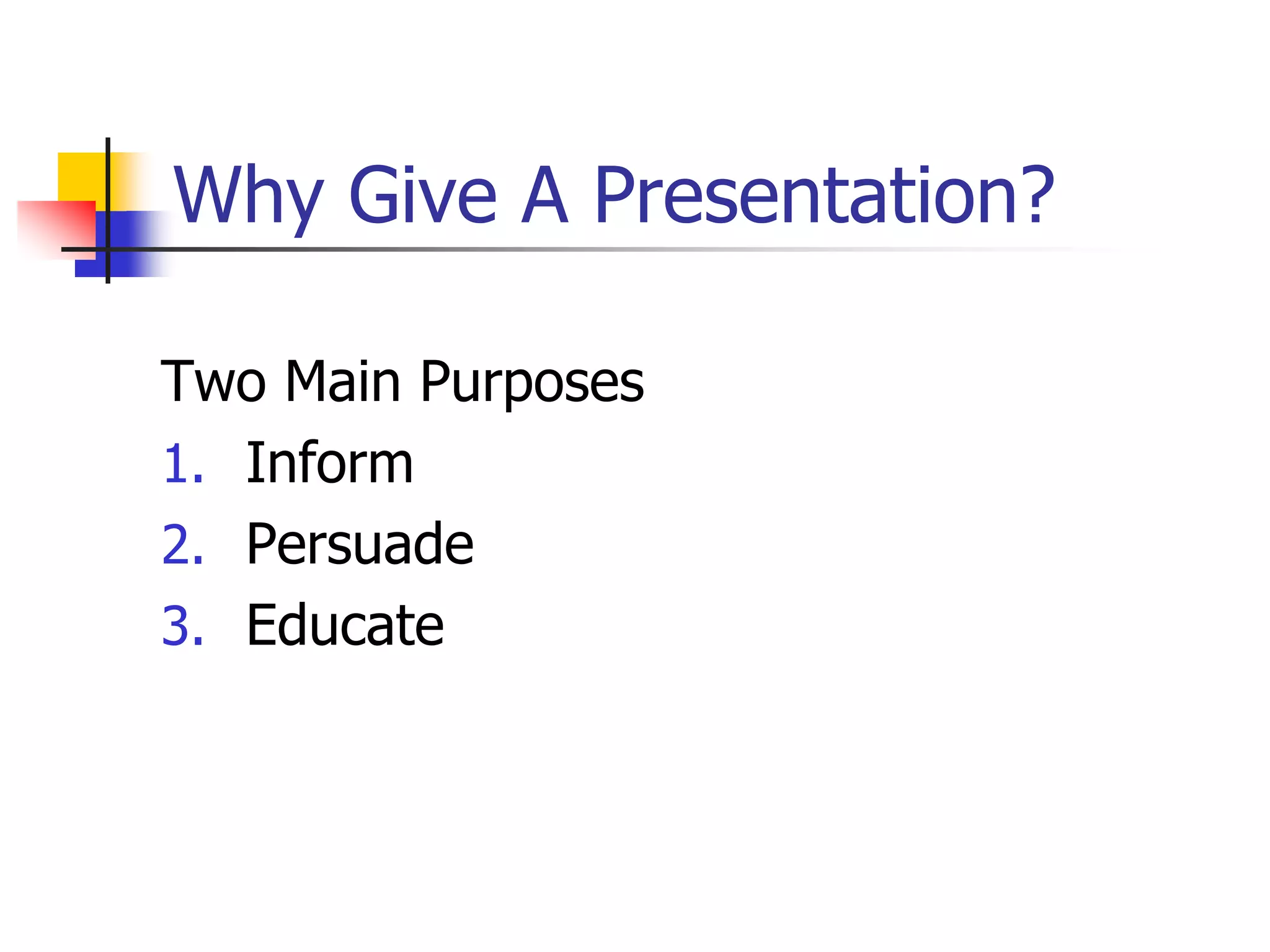 Why Give A Presentation?

Two Main Purposes

1. Inform
2. Persuade
3. Educate